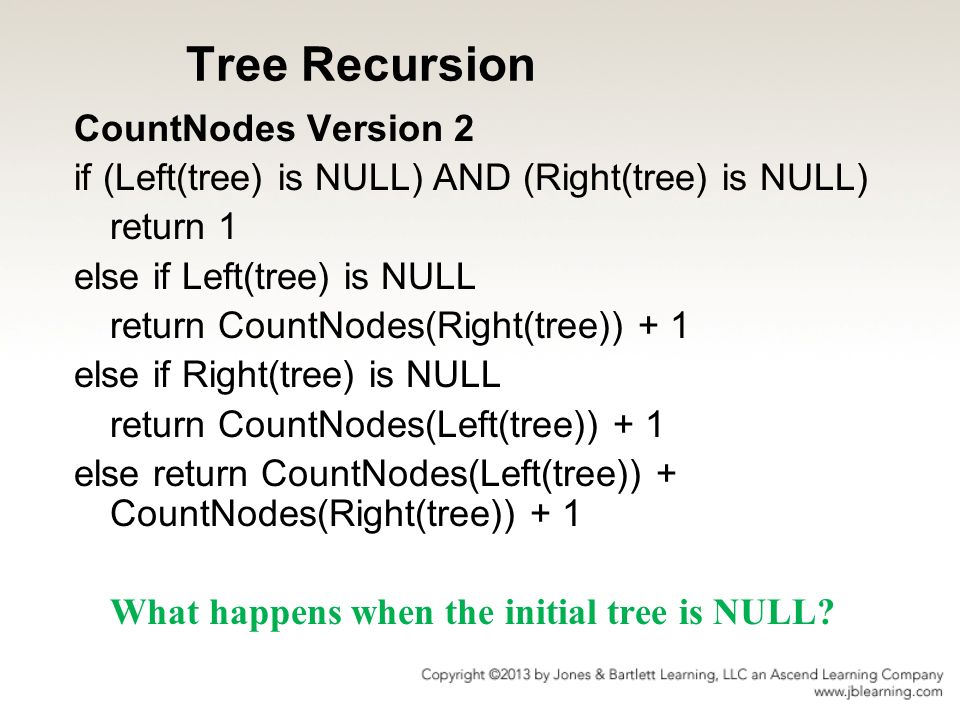 Tree Recursion

CountNodes Version 2
if (Left(tree) is NULL) AND (Right(tree) is NULL)
return 1
else if Left(tree) is NULL
return CountNodes(Right(tree)) + 1
else if Right(tree) is NULL
return CountNodes(Left(tree)) + 1
else return CountNodes(Left(tree)) + CountNodes(Right(tree)) + 1

What happens when the initial tree is NULL?

Copyright ©2013 by Jones & Bartlett Learning, LLC an Ascend Learning Company
www.jblearning.com